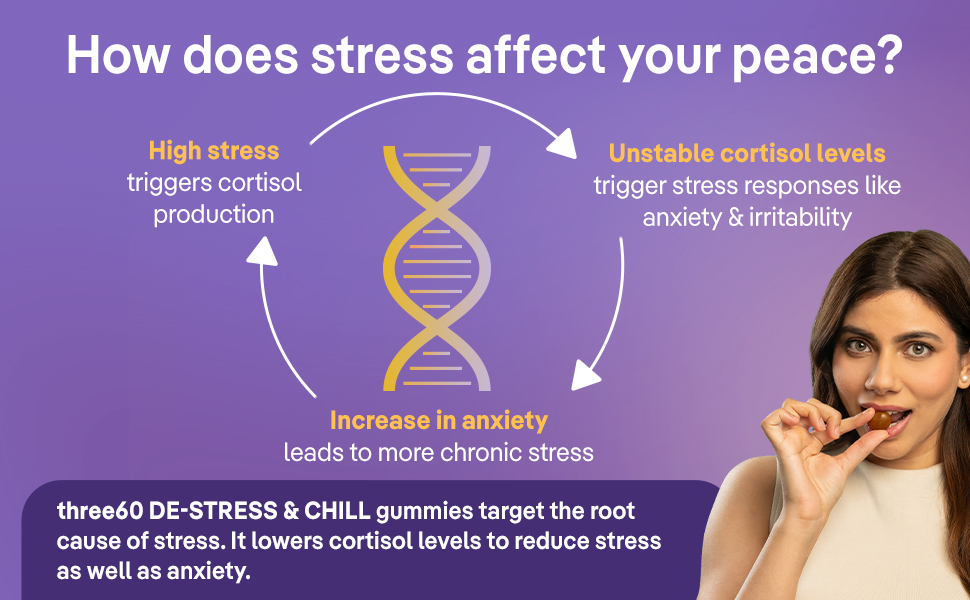 How does stress affect your peace?

High stress
triggers cortisol production

Unstable cortisol levels
trigger stress responses like anxiety & irritability

Increase in anxiety
leads to more chronic stress

three60 DE-STRESS & CHILL gummies target the root cause of stress. It lowers cortisol levels to reduce stress as well as anxiety.